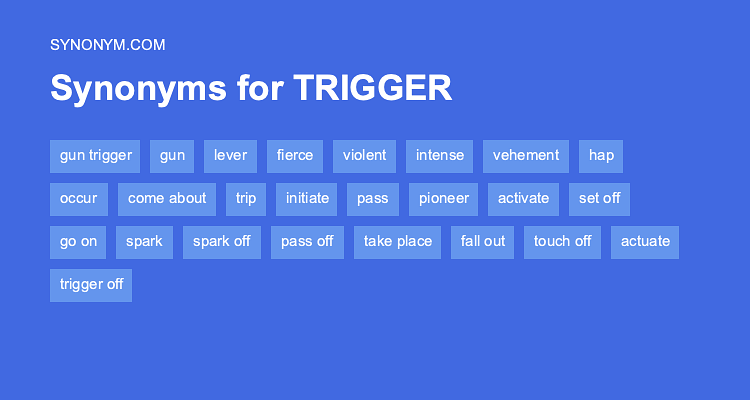 SYNONYM.COM

Synonyms for TRIGGER

gun trigger gun lever fierce violent intense vehement hap occur come about trip initiate pass pioneer activate set off go on spark spark off pass off take place fall out touch off actuate trigger off